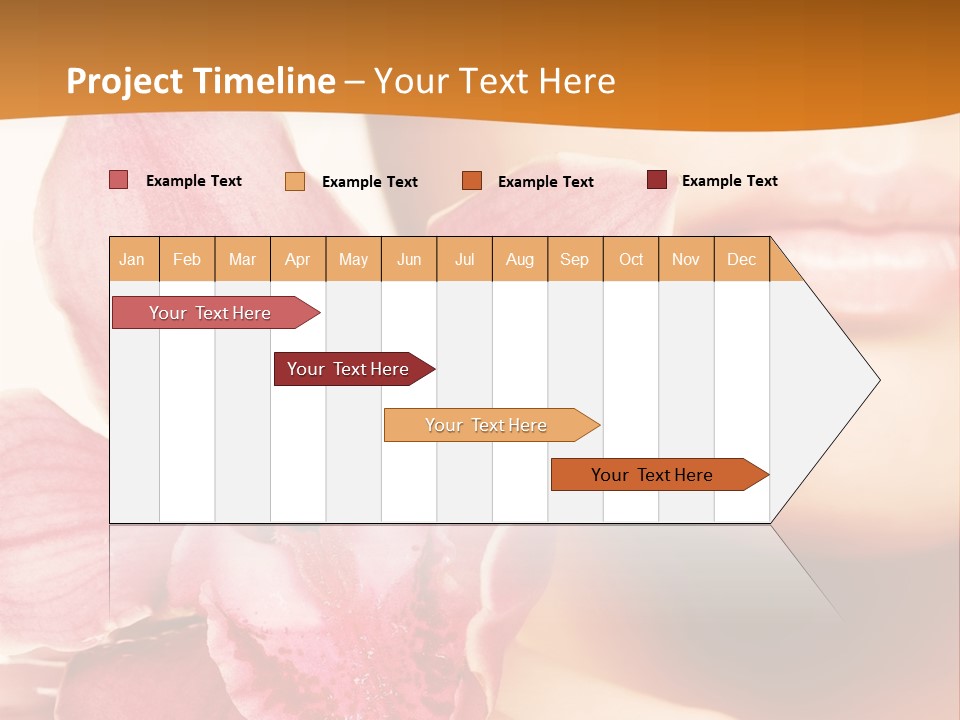 Project Timeline – Your Text Here

Example Text Example Text Example Text Example Text

| Jan | Feb | Mar | Apr | May | Jun | Jul | Aug | Sep | Oct | Nov | Dec |
|---|---|---|---|---|---|---|---|---|---|---|---|

Your Text Here

Your Text Here

Your Text Here

Your Text Here